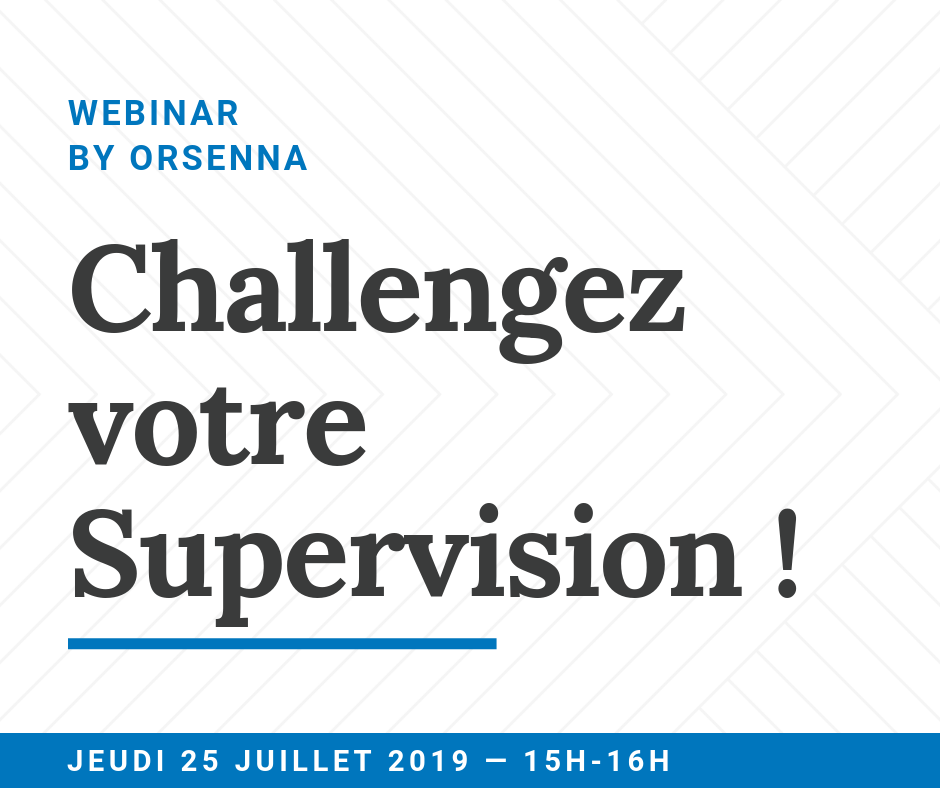 WEBINAR
BY ORSENNA

Challengez votre Supervision !

JEUDI 25 JUILLET 2019 — 15H-16H